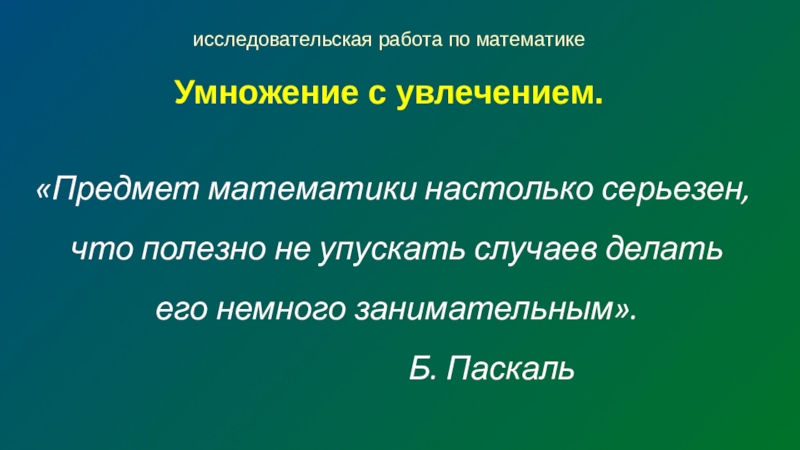 исследовательская работа по математике

Умножение с увлечением.

«Предмет математики настолько серьезен, что полезно не упускать случаев делать его немного занимательным».

Б. Паскаль